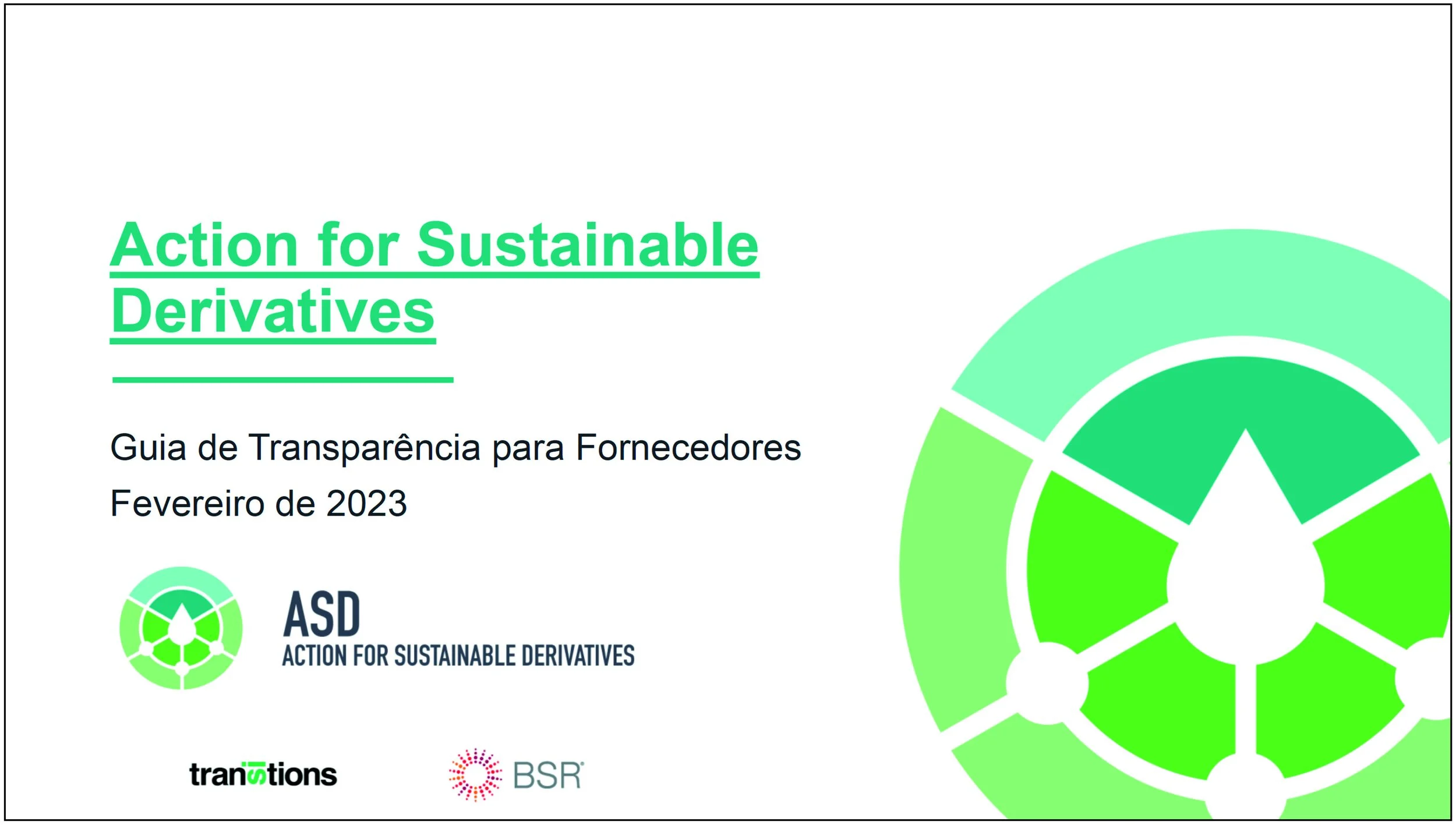 Action for Sustainable Derivatives

Guia de Transparência para Fornecedores
Fevereiro de 2023

ASD
ACTION FOR SUSTAINABLE DERIVATIVES

transitions

BSR